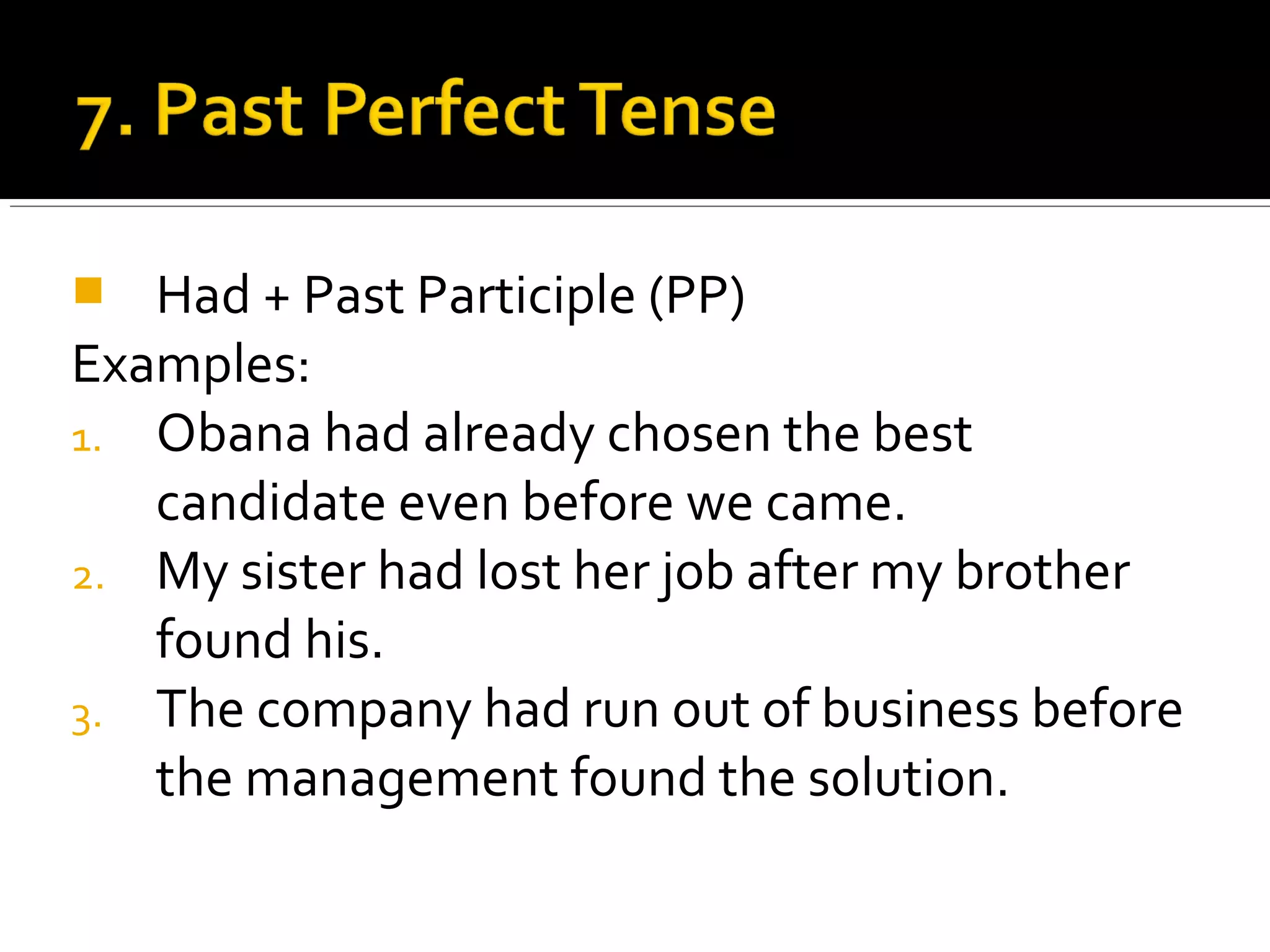 7. Past Perfect Tense

Had + Past Participle (PP)

Examples:

1. Obana had already chosen the best candidate even before we came.
2. My sister had lost her job after my brother found his.
3. The company had run out of business before the management found the solution.